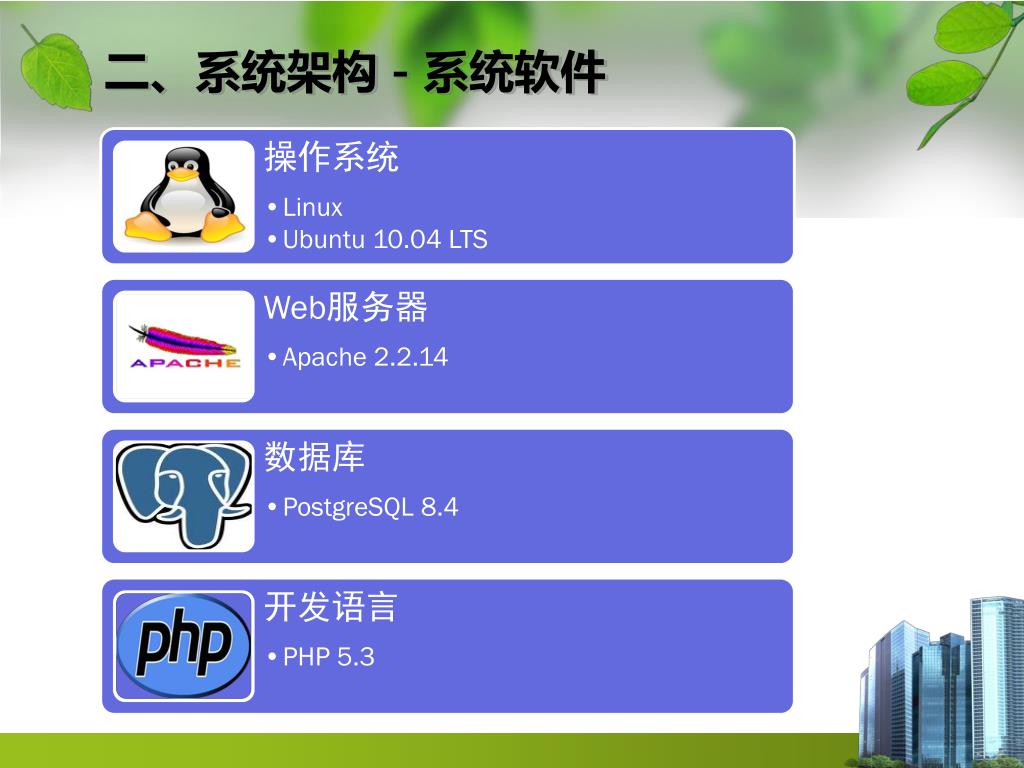 二、系统架构 - 系统软件

操作系统
• Linux
• Ubuntu 10.04 LTS

APACHE

Web服务器
• Apache 2.2.14

数据库
• PostgreSQL 8.4

php

开发语言
• PHP 5.3